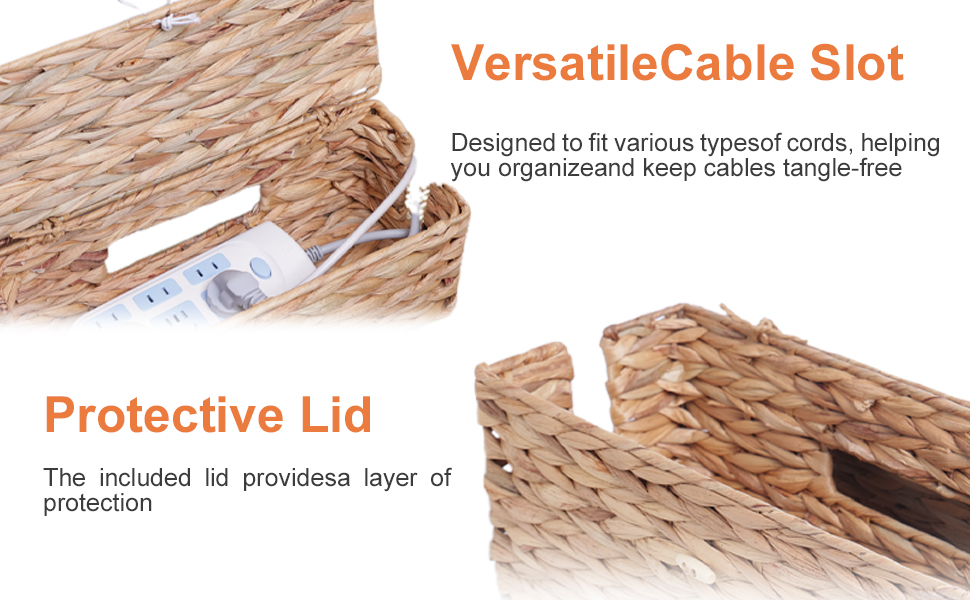 VersatileCable Slot

Designed to fit various typesof cords, helping you organizeand keep cables tangle-free

Protective Lid

The included lid providesa layer of protection